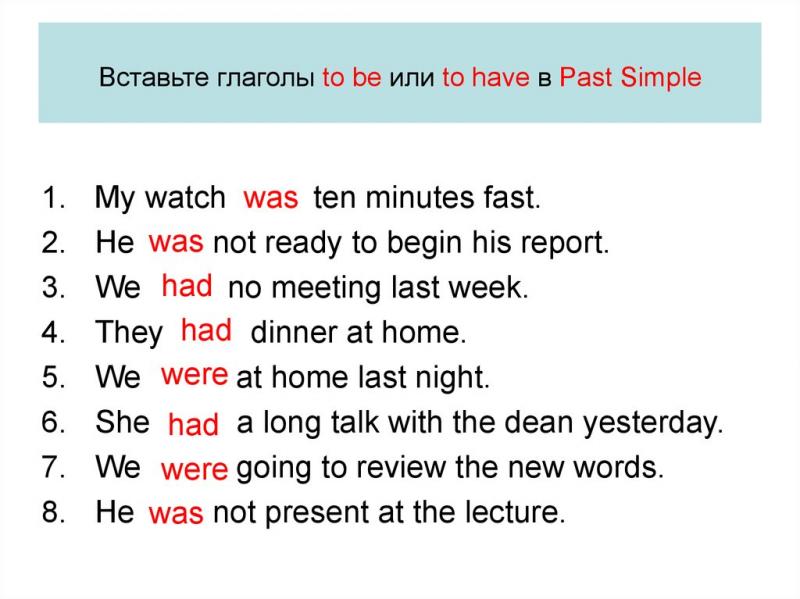 Вставьте глаголы to be или to have в Past Simple

1. My watch was ten minutes fast.
2. He was not ready to begin his report.
3. We had no meeting last week.
4. They had dinner at home.
5. We were at home last night.
6. She had a long talk with the dean yesterday.
7. We were going to review the new words.
8. He was not present at the lecture.